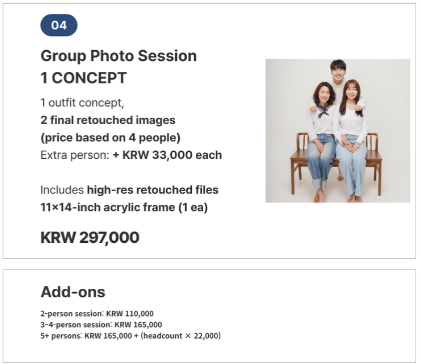 04

Group Photo Session
1 CONCEPT

1 outfit concept,
2 final retouched images
(price based on 4 people)
Extra person: + KRW 33,000 each

Includes high-res retouched files
11×14-inch acrylic frame (1 ea)

KRW 297,000

Add-ons

2-person session: KRW 110,000
3–4-person session: KRW 165,000
5+ persons: KRW 165,000 + (headcount × 22,000)